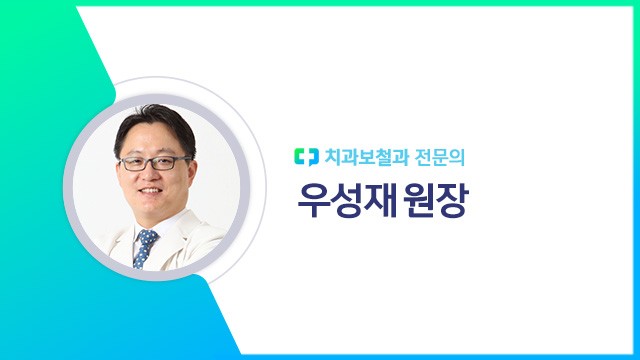 치과보철과 전문의

우성재 원장